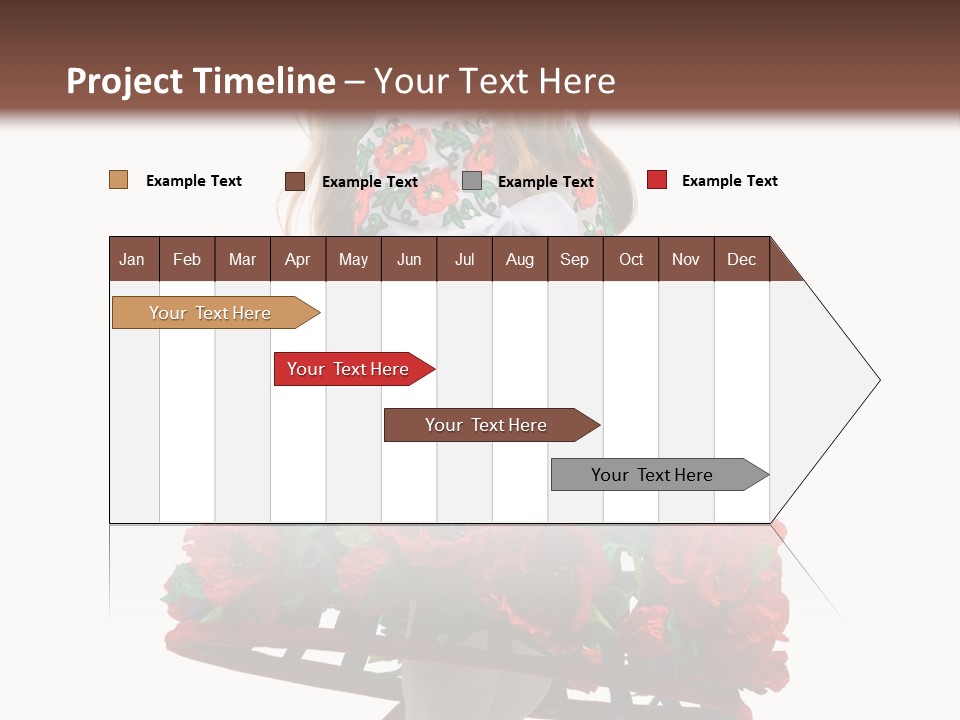 Project Timeline – Your Text Here

Example Text
Example Text
Example Text
Example Text

| Jan | Feb | Mar | Apr | May | Jun | Jul | Aug | Sep | Oct | Nov | Dec |
|---|---|---|---|---|---|---|---|---|---|---|---|

Your Text Here

Your Text Here

Your Text Here

Your Text Here